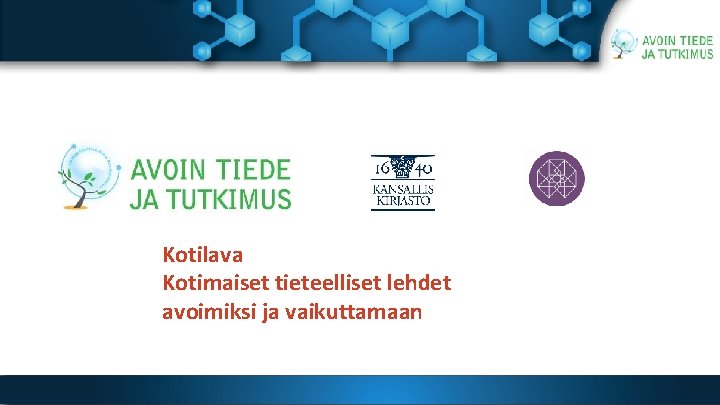 AVOIN TIEDE JA TUTKIMUS

AVOIN TIEDE JA TUTKIMUS

16 40 KANSALLIS KIRJASTO

Kotilava
Kotimaiset tieteelliset lehdet avoimiksi ja vaikuttamaan